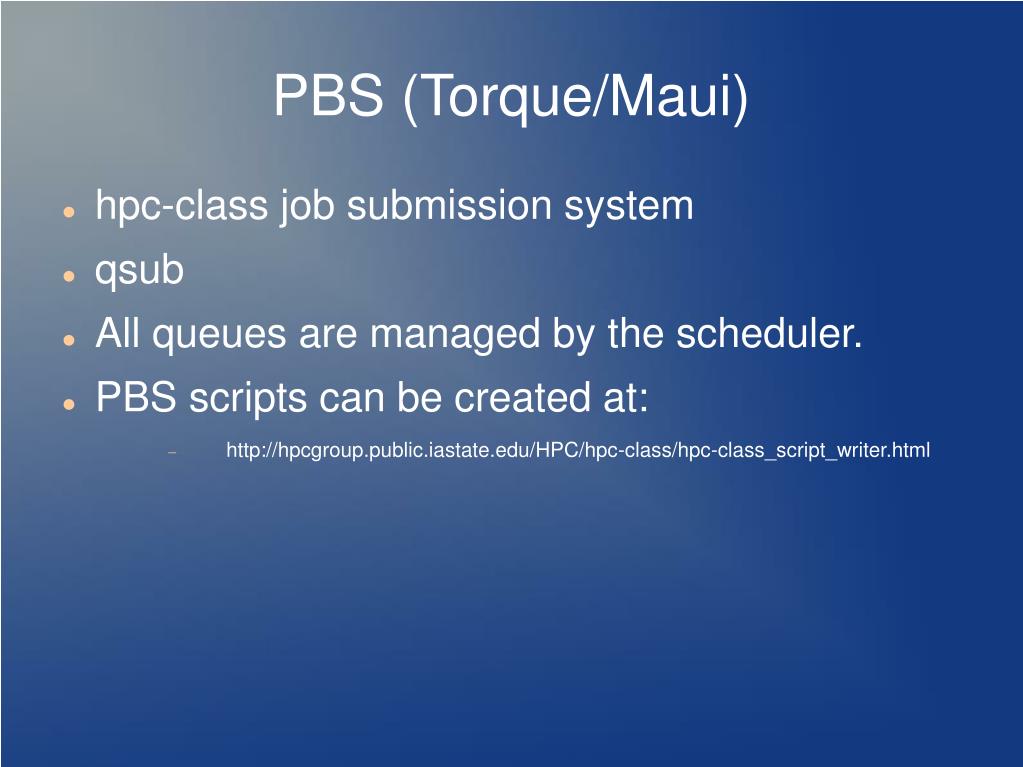 PBS (Torque/Maui)

- hpc-class job submission system
- qsub
- All queues are managed by the scheduler.
- PBS scripts can be created at:
  - http://hpcgroup.public.iastate.edu/HPC/hpc-class/hpc-class_script_writer.html